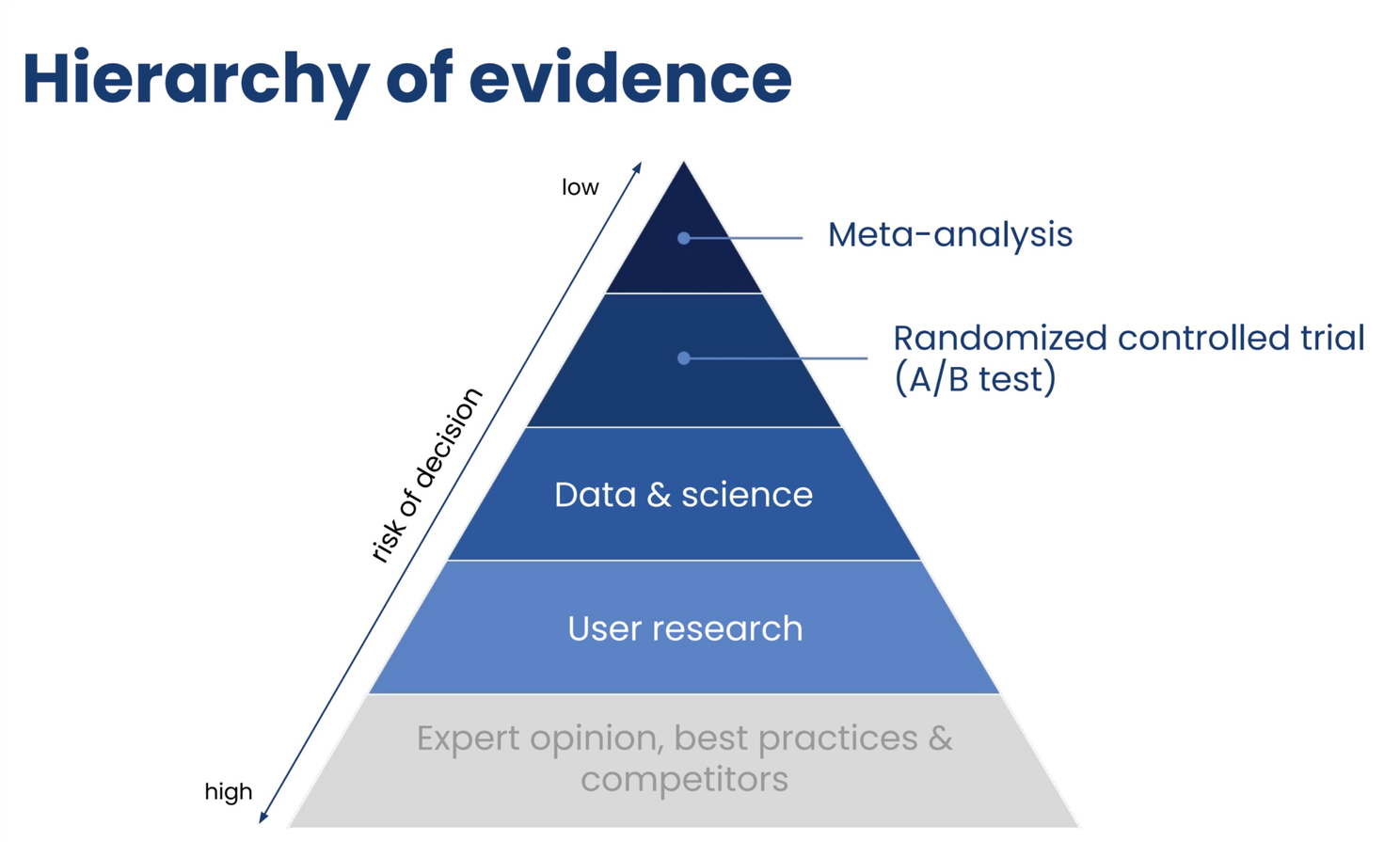 Hierarchy of evidence

low

risk of decision

high

Meta-analysis

Randomized controlled trial (A/B test)

Data & science

User research

Expert opinion, best practices & competitors